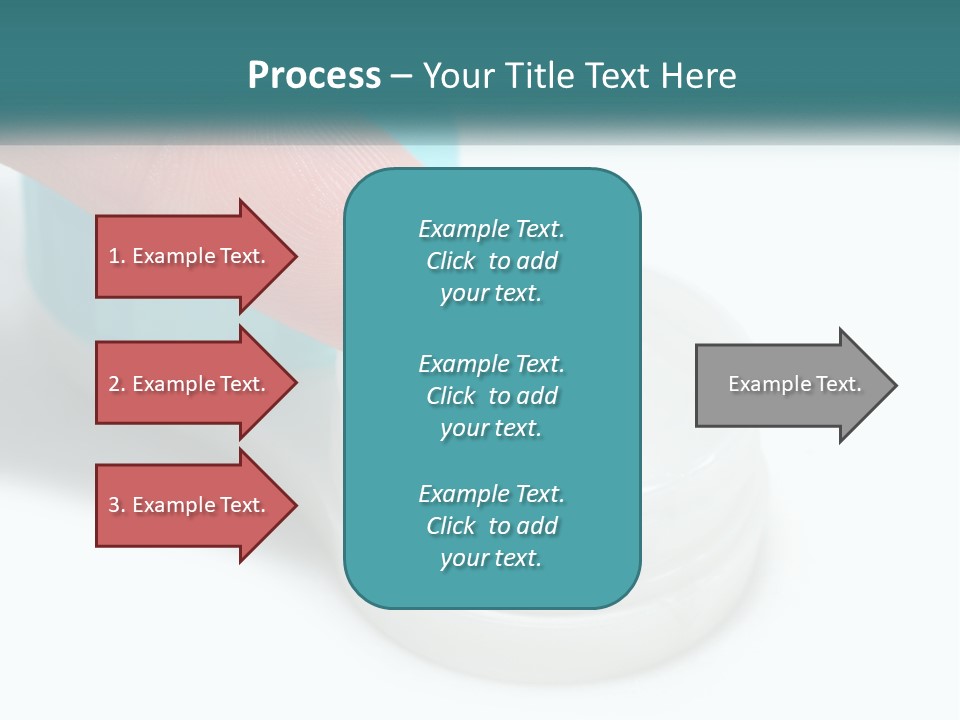 Process – Your Title Text Here

1. Example Text.

2. Example Text.

3. Example Text.

Example Text. Click to add your text.

Example Text. Click to add your text.

Example Text. Click to add your text.

Example Text.